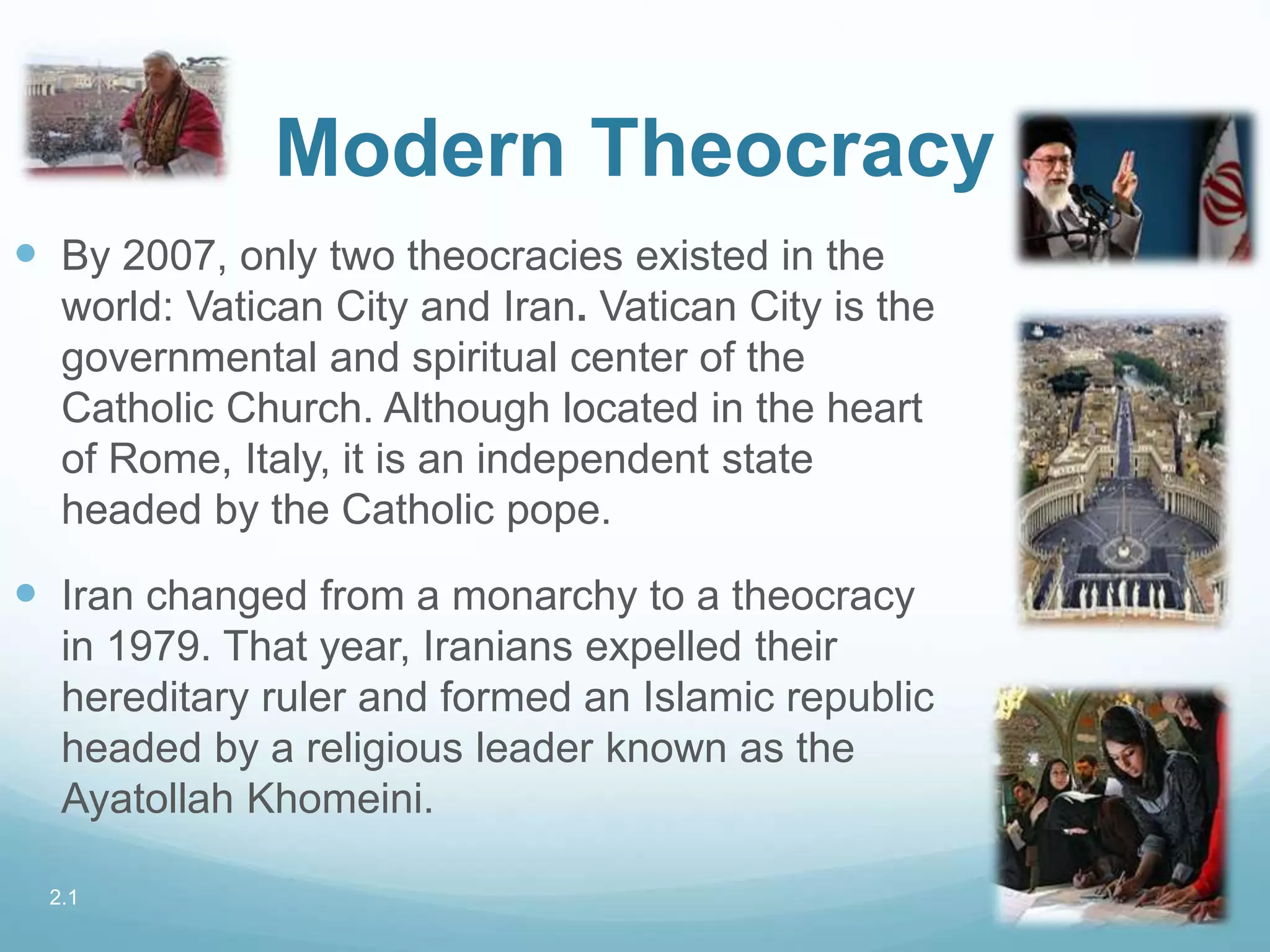 Modern Theocracy

By 2007, only two theocracies existed in the world: Vatican City and Iran. Vatican City is the governmental and spiritual center of the Catholic Church. Although located in the heart of Rome, Italy, it is an independent state headed by the Catholic pope.

Iran changed from a monarchy to a theocracy in 1979. That year, Iranians expelled their hereditary ruler and formed an Islamic republic headed by a religious leader known as the Ayatollah Khomeini.

2.1